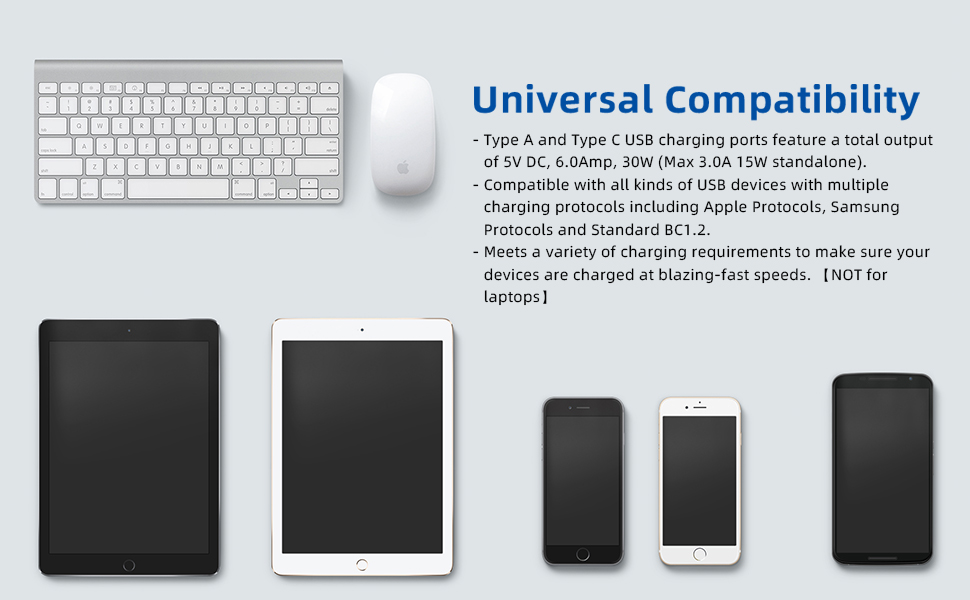 Universal Compatibility

- Type A and Type C USB charging ports feature a total output of 5V DC, 6.0Amp, 30W (Max 3.0A 15W standalone).
- Compatible with all kinds of USB devices with multiple charging protocols including Apple Protocols, Samsung Protocols and Standard BC1.2.
- Meets a variety of charging requirements to make sure your devices are charged at blazing-fast speeds. 【NOT for laptops】